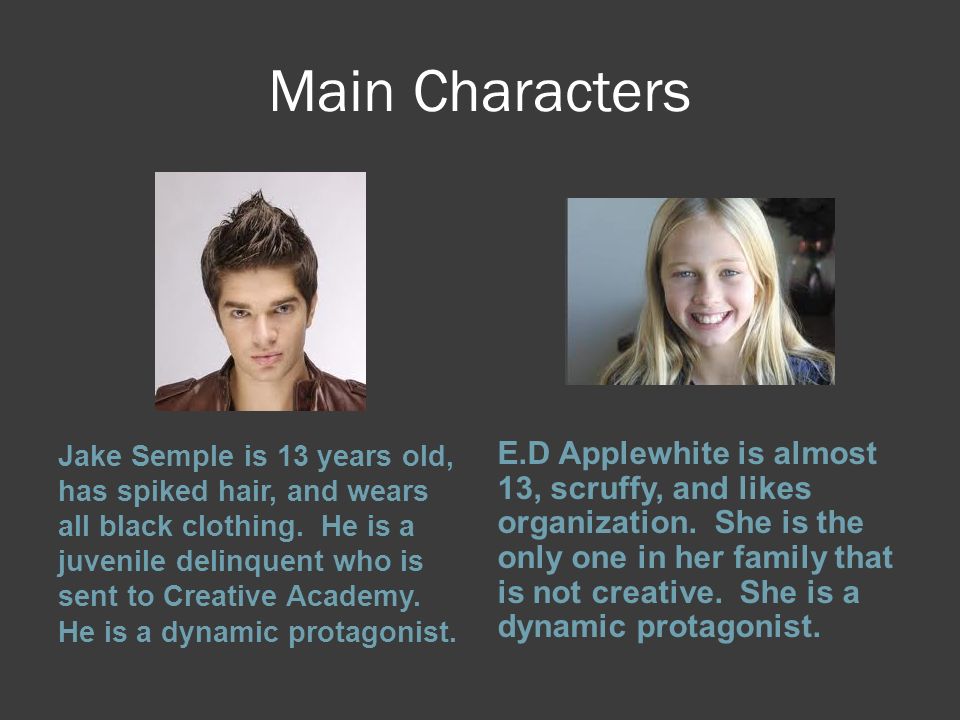 Main Characters

Jake Semple is 13 years old, has spiked hair, and wears all black clothing. He is a juvenile delinquent who is sent to Creative Academy. He is a dynamic protagonist.

E.D Applewhite is almost 13, scruffy, and likes organization. She is the only one in her family that is not creative. She is a dynamic protagonist.